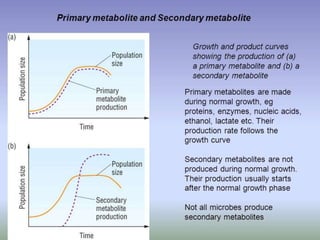 Primary metabolite and Secondary metabolite

(a)

Population size

Population size

Primary metabolite production

Time

(b)

Population size

Population size

Secondary metabolite production

Time

Growth and product curves showing the production of (a) a primary metabolite and (b) a secondary metabolite

Primary metabolites are made during normal growth, eg proteins, enzymes, nucleic acids, ethanol, lactate etc. Their production rate follows the growth curve

Secondary metabolites are not produced during normal growth. Their production usually starts after the normal growth phase

Not all microbes produce secondary metabolites